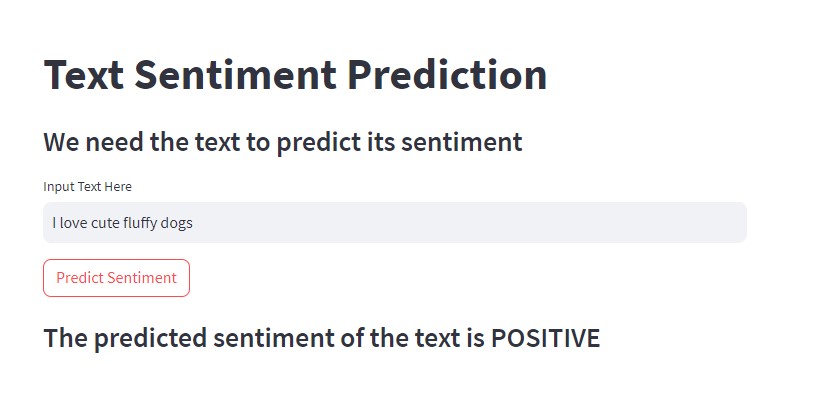 Text Sentiment Prediction

We need the text to predict its sentiment

Input Text Here

I love cute fluffy dogs

Predict Sentiment

The predicted sentiment of the text is POSITIVE